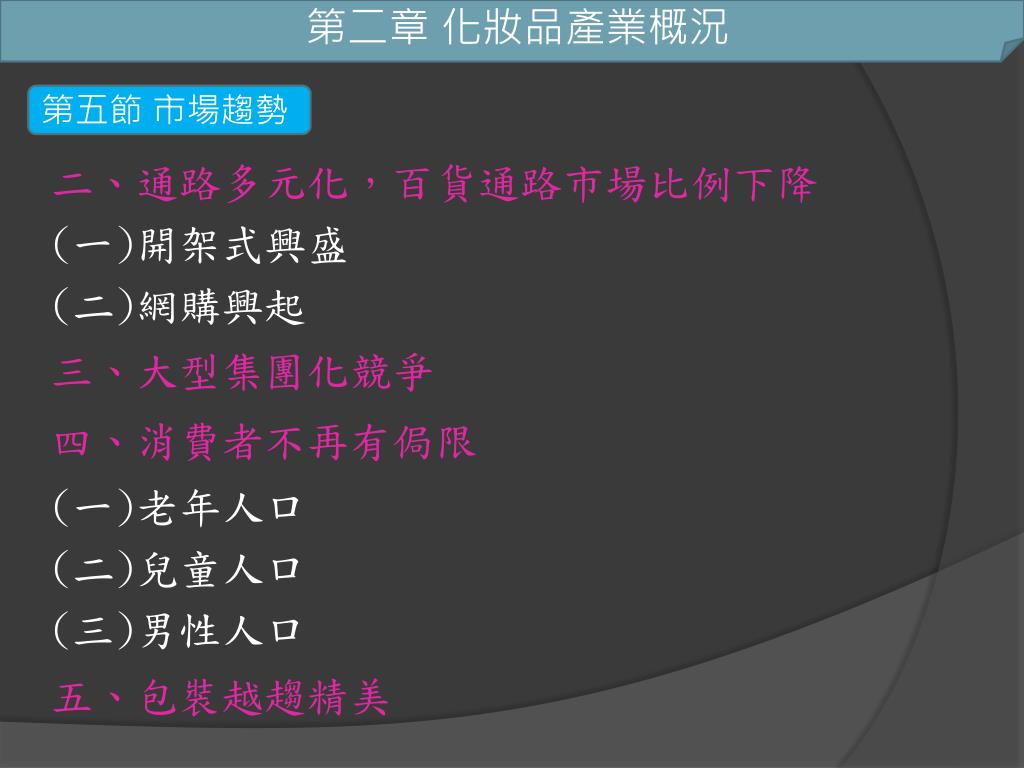 第二章 化妝品產業概況

第五節 市場趨勢

二、通路多元化，百貨通路市場比例下降

(一)開架式興盛

(二)網購興起

三、大型集團化競爭

四、消費者不再有侷限

(一)老年人口

(二)兒童人口

(三)男性人口

五、包裝越趨精美